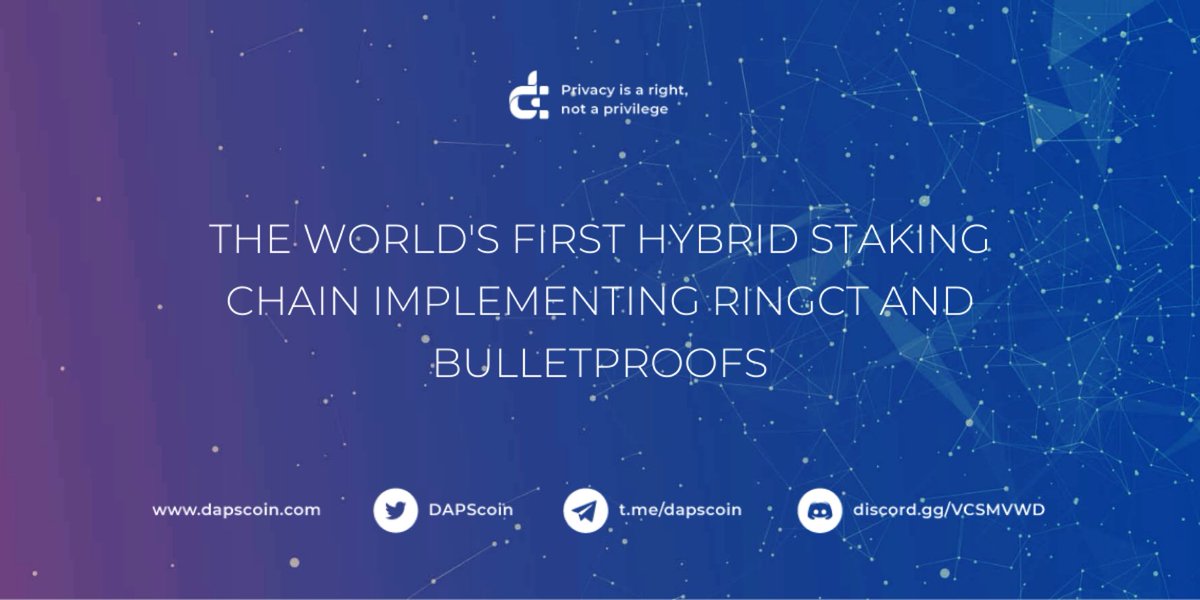 Privacy is a right, not a privilege

THE WORLD'S FIRST HYBRID STAKING CHAIN IMPLEMENTING RINGCT AND BULLETPROOFS

www.dapscoin.com DAPScoin t.me/dapscoin discord.gg/VCSMVWD